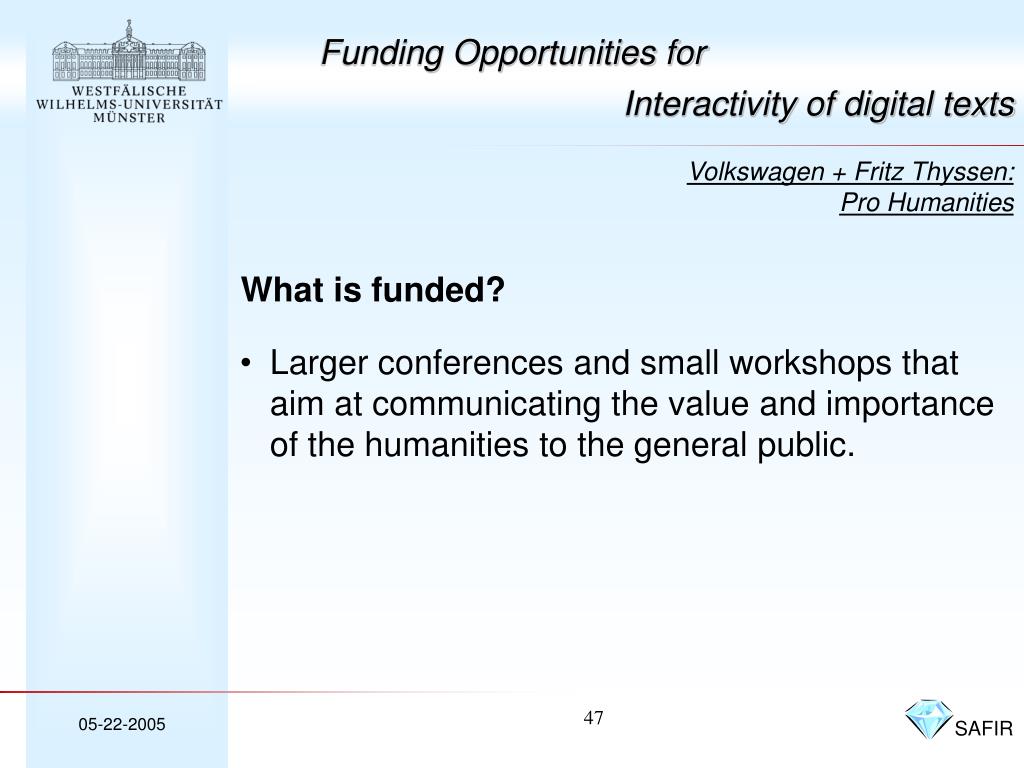 WESTFÄLISCHE
WILHELMS-UNIVERSITÄT
MÜNSTER

Funding Opportunities for
Interactivity of digital texts

Volkswagen + Fritz Thyssen:
Pro Humanities

What is funded?

• Larger conferences and small workshops that aim at communicating the value and importance of the humanities to the general public.

05-22-2005

47

SAFIR